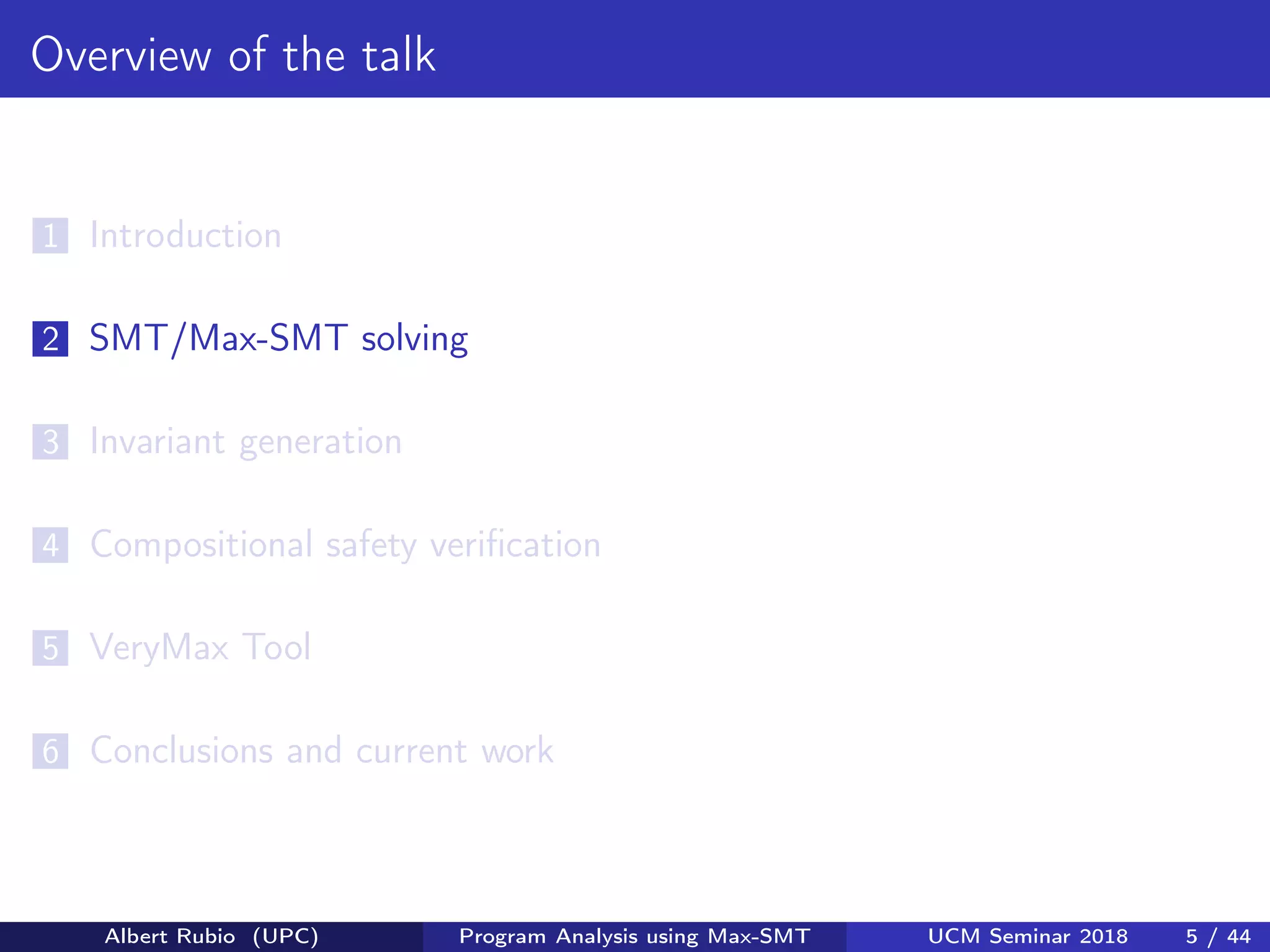 Overview of the talk

1 Introduction

2 SMT/Max-SMT solving

3 Invariant generation

4 Compositional safety verification

5 VeryMax Tool

6 Conclusions and current work

Albert Rubio (UPC) Program Analysis using Max-SMT UCM Seminar 2018 5 / 44